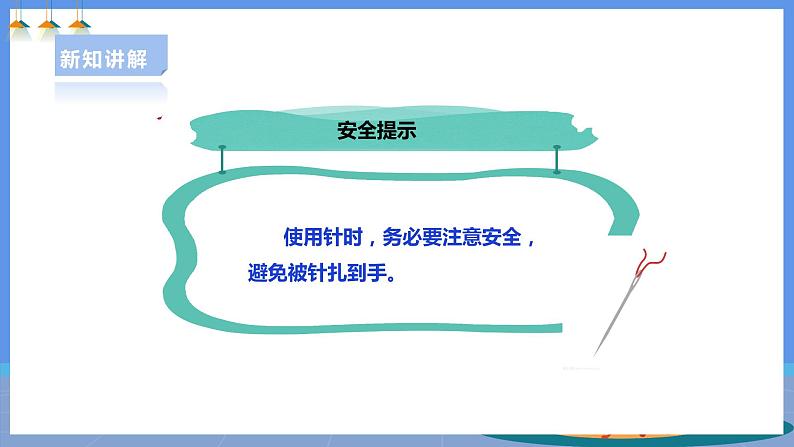 新知讲解

安全提示

使用针时，务必要注意安全，避免被针扎到手。